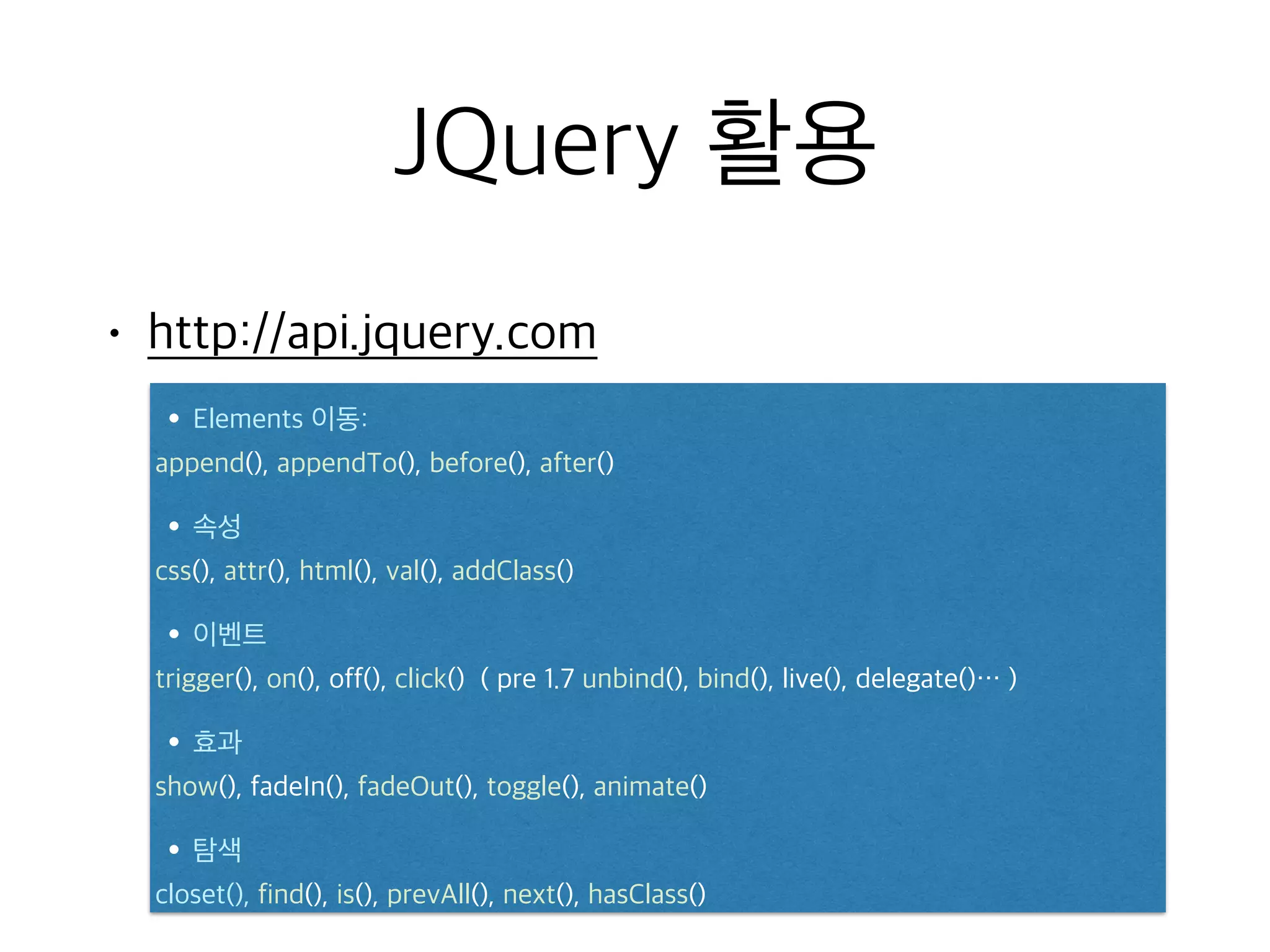 JQuery 활용

• http://api.jquery.com

• Elements 이동:

append(), appendTo(), before(), after()

• 속성

css(), attr(), html(), val(), addClass()

• 이벤트

trigger(), on(), off(), click() ( pre 1.7 unbind(), bind(), live(), delegate()… )

• 효과

show(), fadeIn(), fadeOut(), toggle(), animate()

• 탐색

closet(), find(), is(), prevAll(), next(), hasClass()